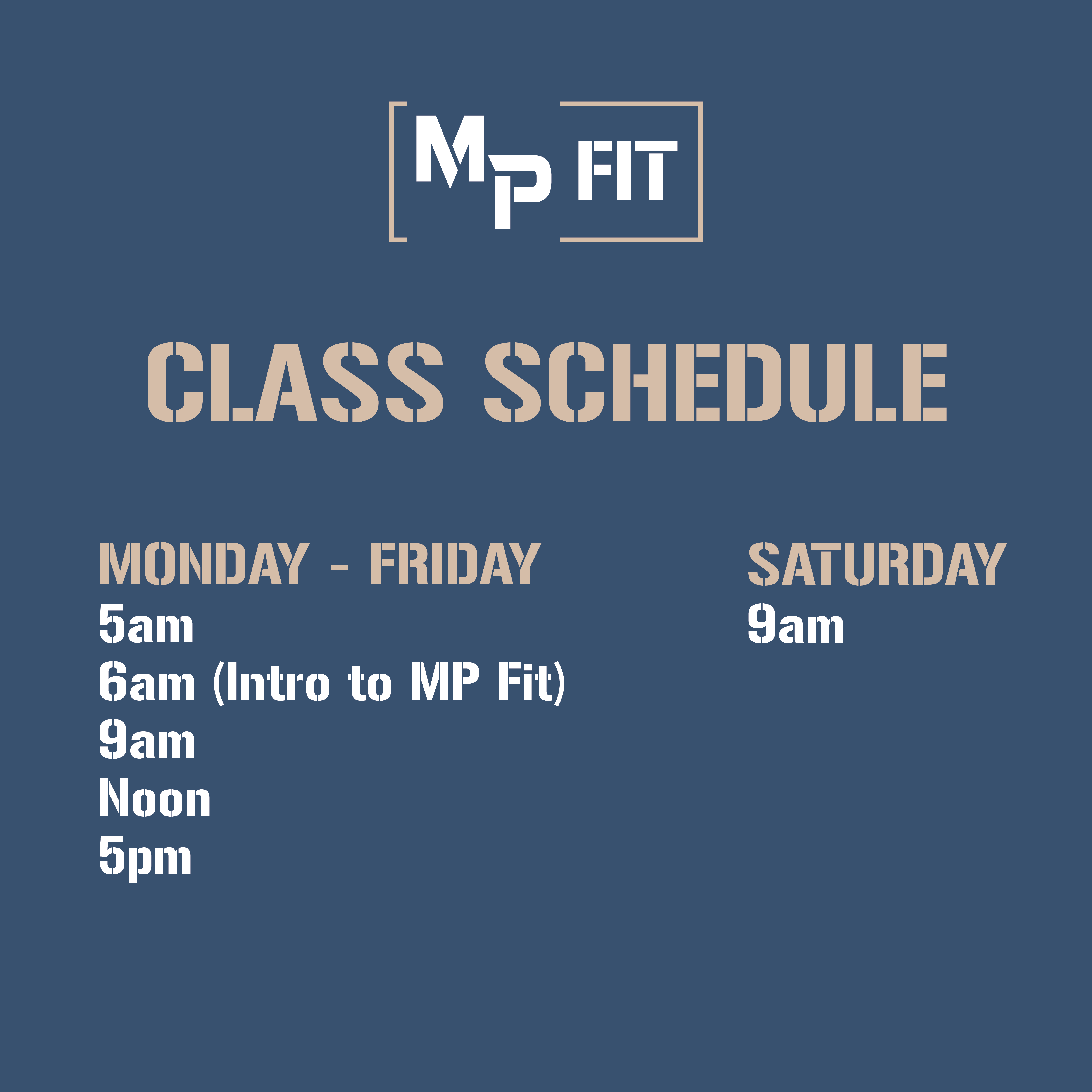 MP FIT

CLASS SCHEDULE

MONDAY - FRIDAY
5am
6am (Intro to MP Fit)
9am
Noon
5pm

SATURDAY
9am